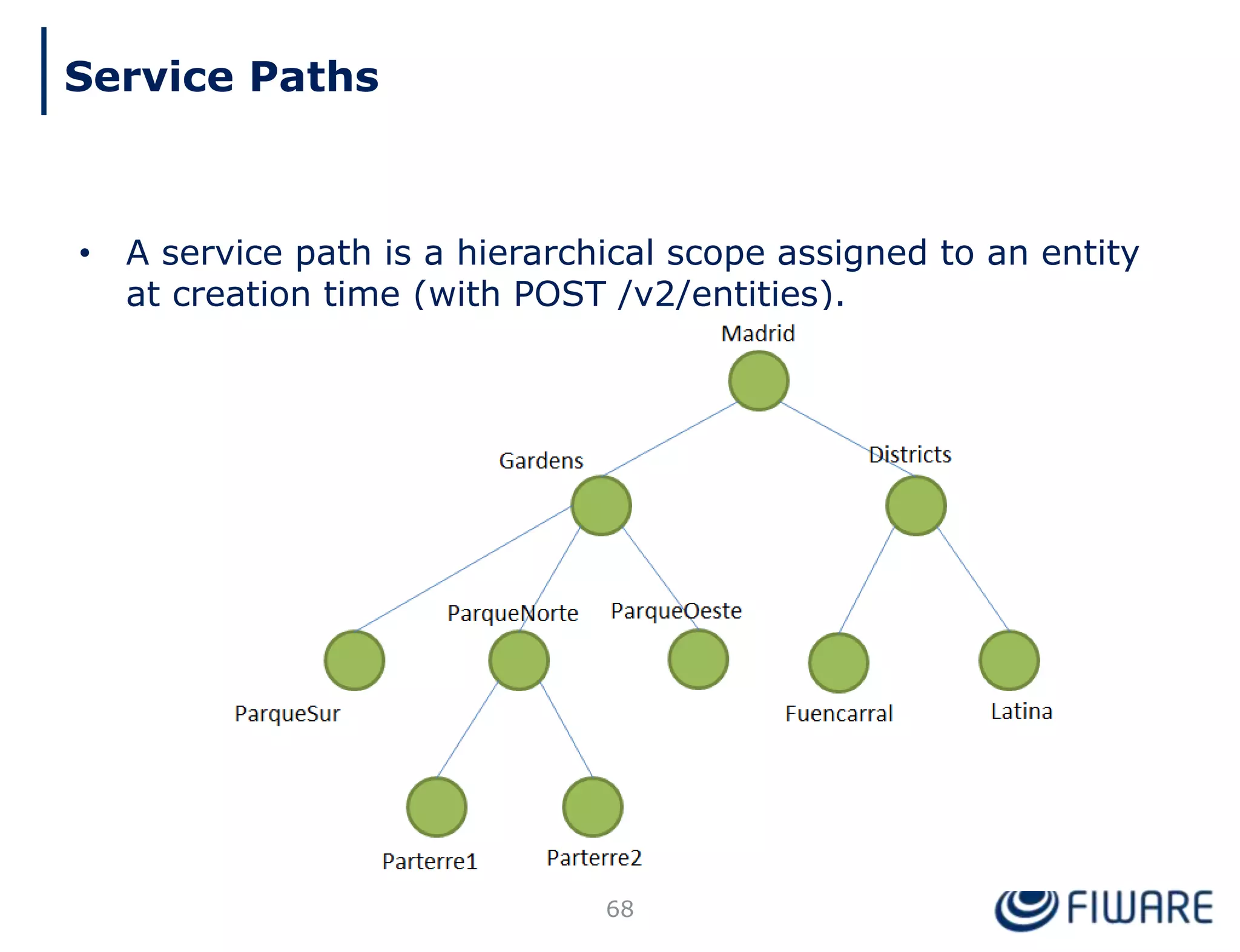 Service Paths

• A service path is a hierarchical scope assigned to an entity at creation time (with POST /v2/entities).

Madrid

Gardens

Districts

ParqueNorte

ParqueOeste

ParqueSur

Fuencarral

Latina

Parterre1

Parterre2

68

FIWARE